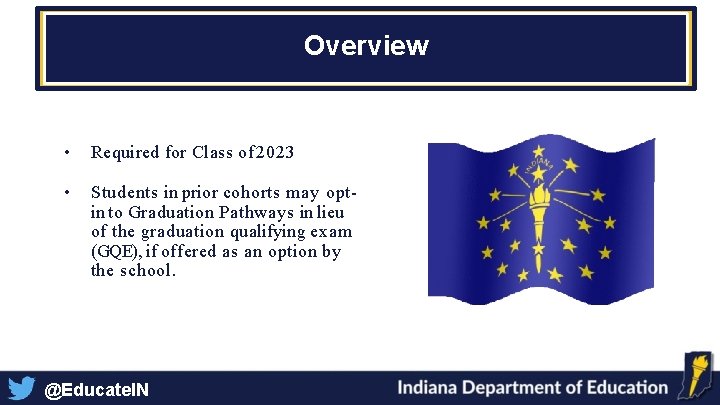 Overview

• Required for Class of 2023

• Students in prior cohorts may opt-in to Graduation Pathways in lieu of the graduation qualifying exam (GQE), if offered as an option by the school.

INDIANA

@EducateIN

Indiana Department of Education